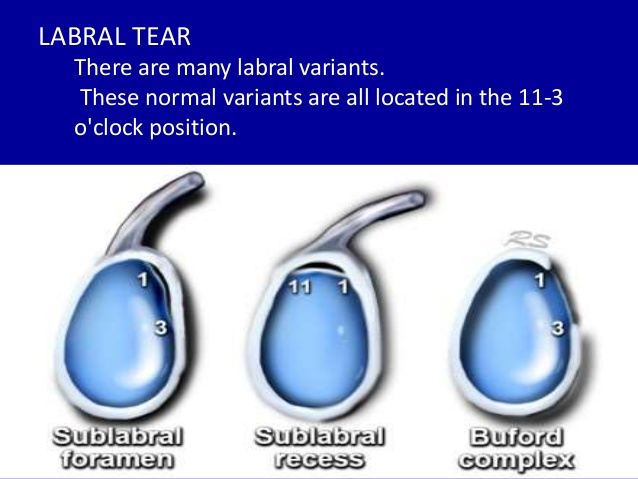 LABRAL TEAR
There are many labral variants.
These normal variants are all located in the 11-3 o'clock position.

1
3
Sublabral foramen

11 1
Sublabral recess

RS
1
3
Buford complex